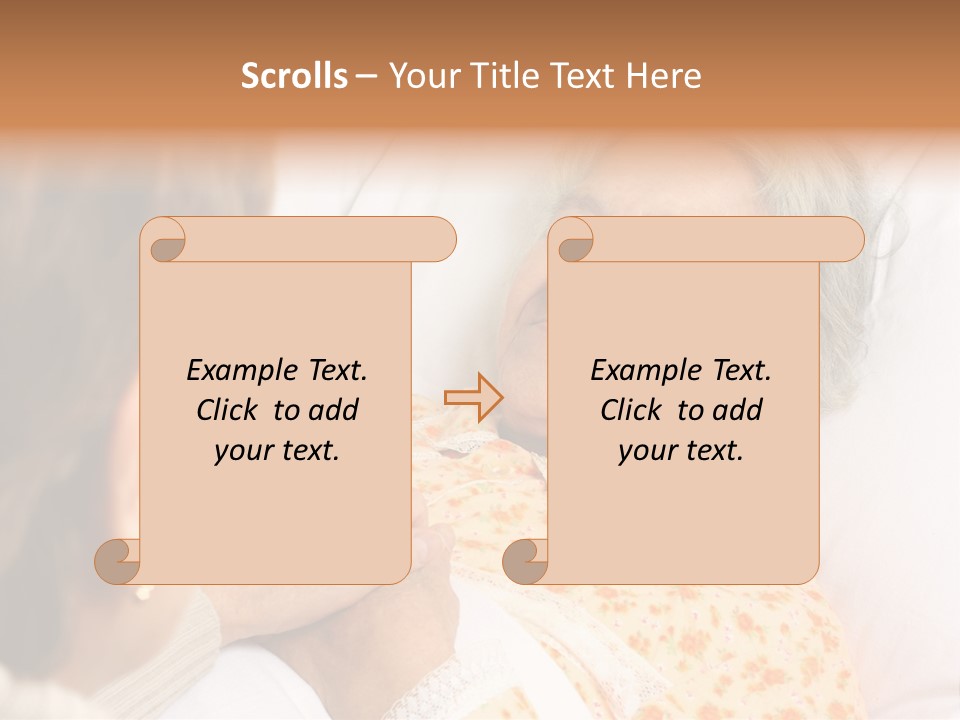 Scrolls – Your Title Text Here

Example Text. Click to add your text.

Example Text. Click to add your text.